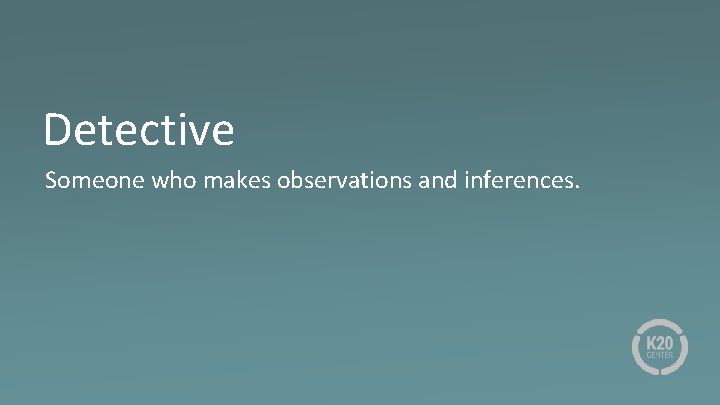 Detective

Someone who makes observations and inferences.

K20 CENTER